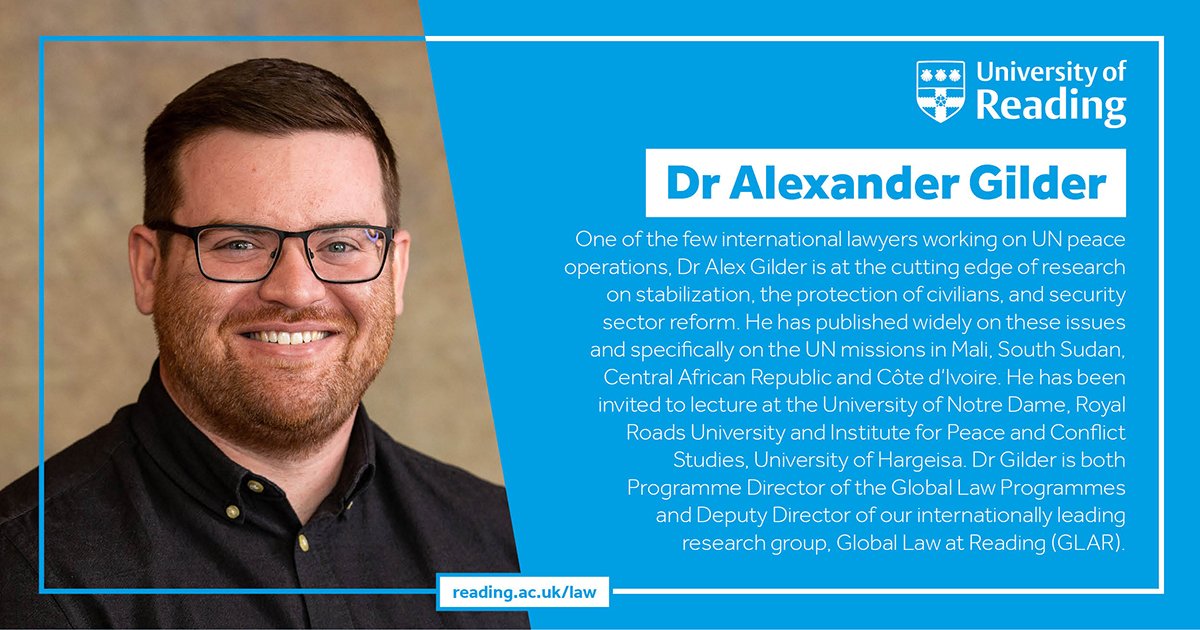 University of Reading

Dr Alexander Gilder

One of the few international lawyers working on UN peace operations, Dr Alex Gilder is at the cutting edge of research on stabilization, the protection of civilians, and security sector reform. He has published widely on these issues and specifically on the UN missions in Mali, South Sudan, Central African Republic and Côte d'Ivoire. He has been invited to lecture at the University of Notre Dame, Royal Roads University and Institute for Peace and Conflict Studies, University of Hargeisa. Dr Gilder is both Programme Director of the Global Law Programmes and Deputy Director of our internationally leading research group, Global Law at Reading (GLAR).

reading.ac.uk/law